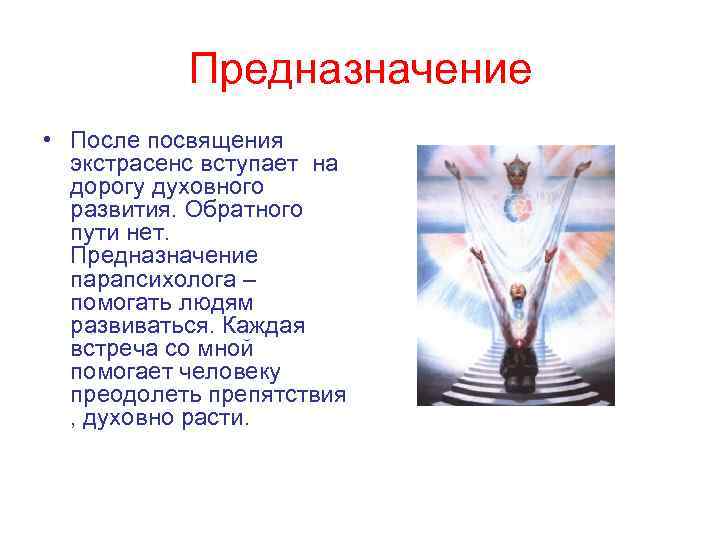 Предназначение

• После посвящения экстрасенс вступает на дорогу духовного развития. Обратного пути нет. Предназначение парапсихолога – помогать людям развиваться. Каждая встреча со мной помогает человеку преодолеть препятствия , духовно расти.